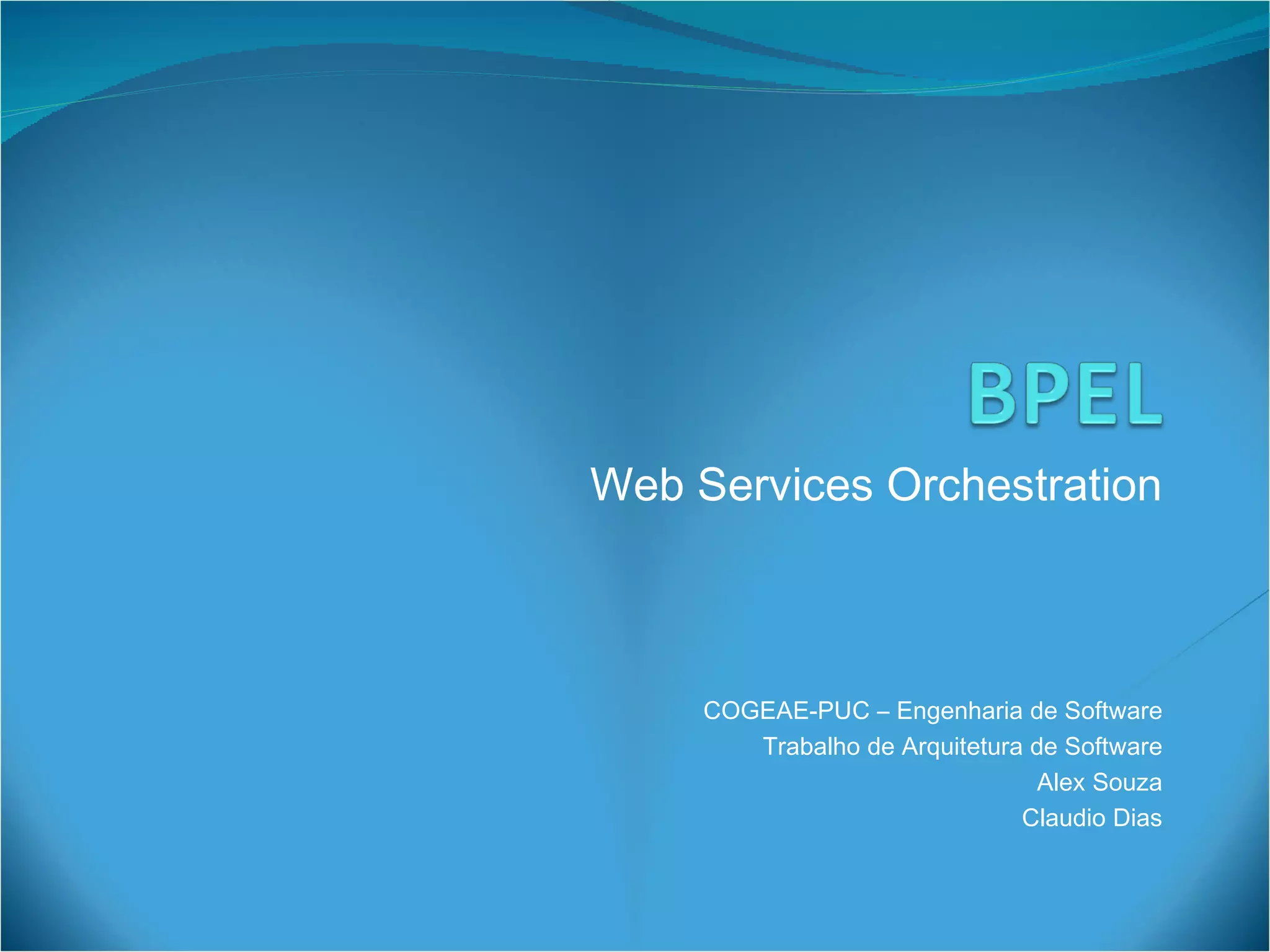 BPEL

Web Services Orchestration

COGEAE-PUC – Engenharia de Software
Trabalho de Arquitetura de Software
Alex Souza
Claudio Dias